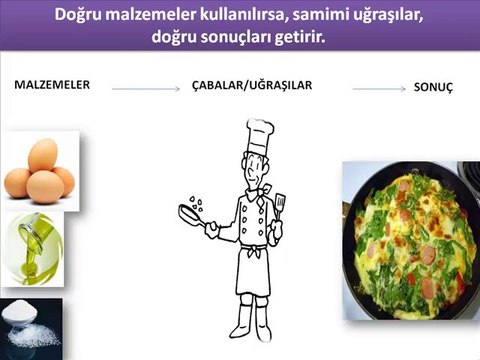 Doğru malzemeler kullanılırsa, samimi uğraşılar, doğru sonuçları getirir.

MALZEMELER

ÇABALAR/UĞRAŞILAR

SONUÇ